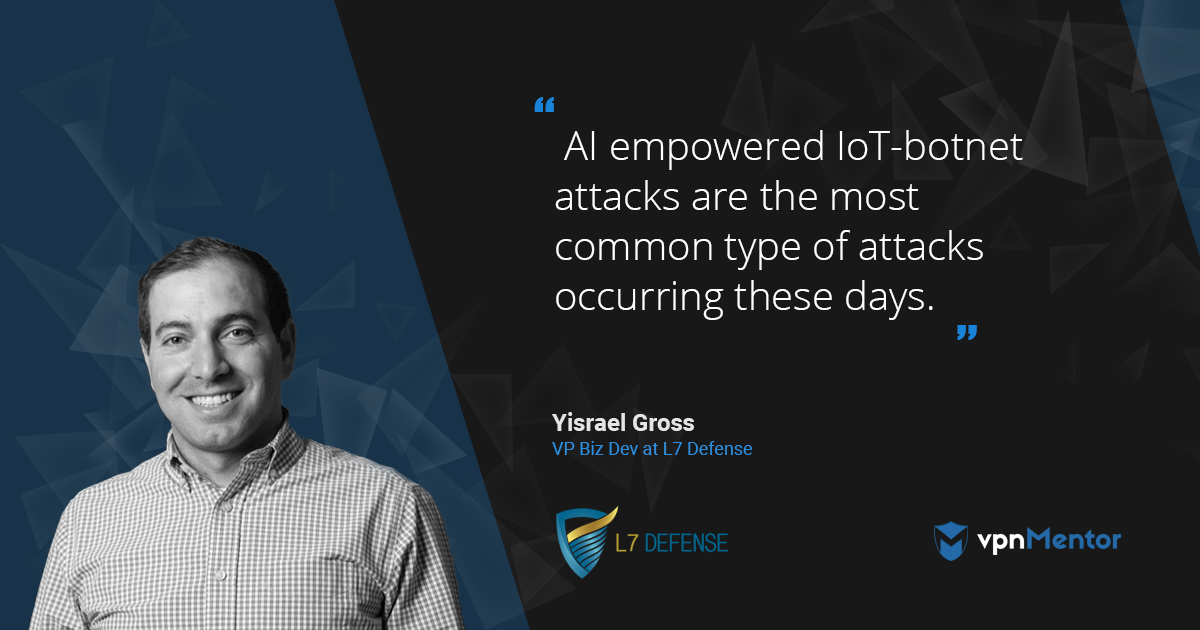 “ AI empowered IoT-botnet attacks are the most common type of attacks occurring these days. ”

Yisrael Gross
VP Biz Dev at L7 Defense

L7 DEFENSE

vpnMentor